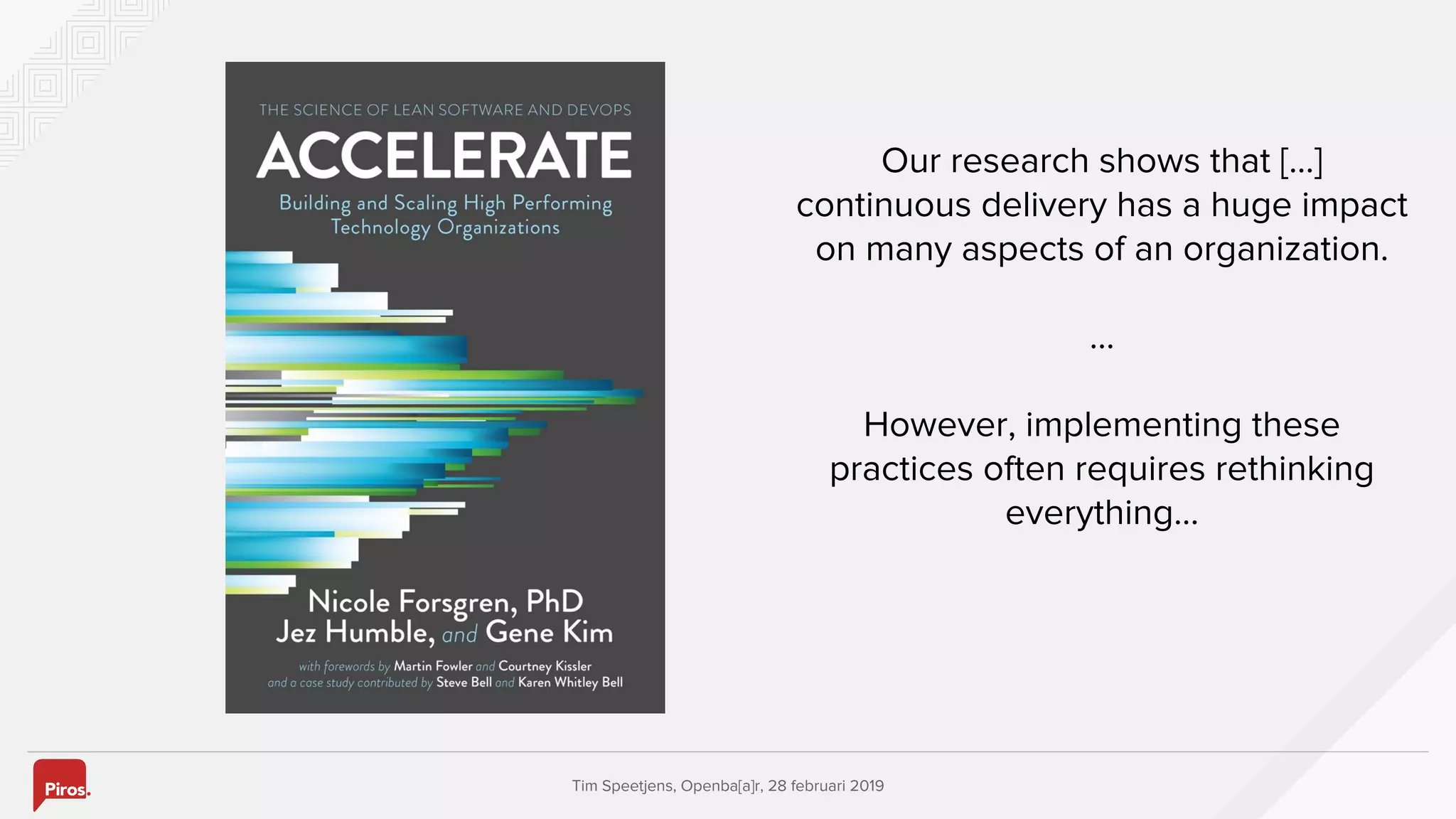 THE SCIENCE OF LEAN SOFTWARE AND DEVOPS

ACCELERATE

Building and Scaling High Performing Technology Organizations

Nicole Forsgren, PhD
Jez Humble, and Gene Kim

with forewords by Martin Fowler and Courtney Kissler
and a case study contributed by Steve Bell and Karen Whitley Bell

Our research shows that [...] continuous delivery has a huge impact on many aspects of an organization.

...

However, implementing these practices often requires rethinking everything...

Piros.

Tim Speetjens, Openba[a]r, 28 februari 2019